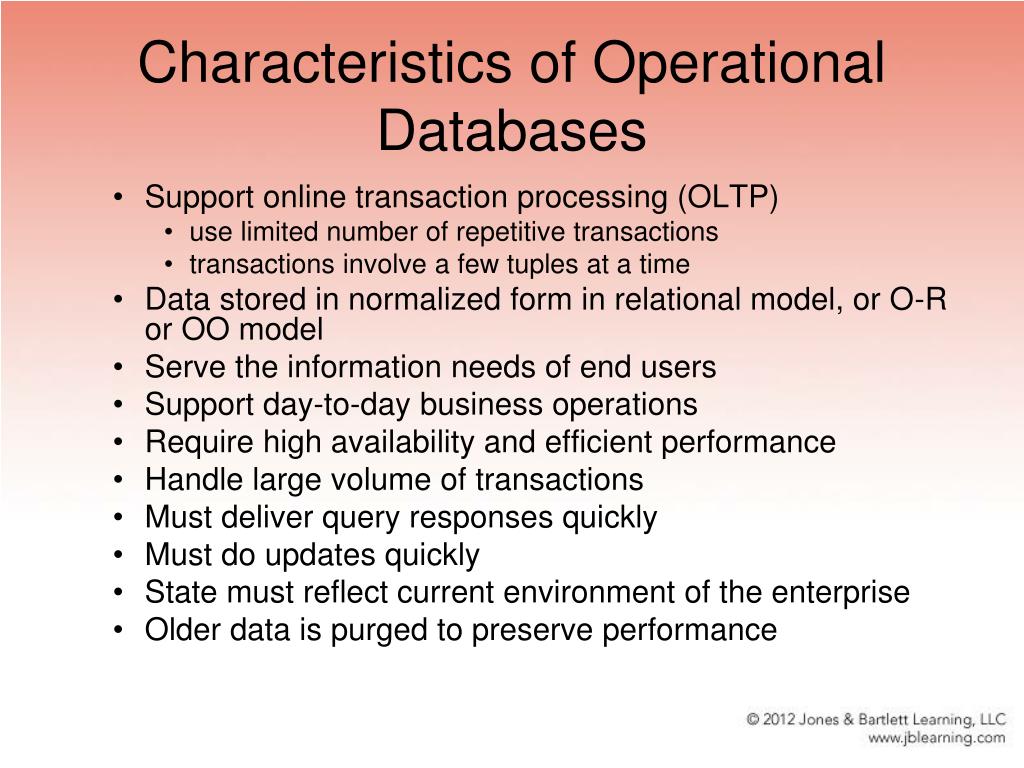 Characteristics of Operational Databases

• Support online transaction processing (OLTP)
  • use limited number of repetitive transactions
  • transactions involve a few tuples at a time
• Data stored in normalized form in relational model, or O-R or OO model
• Serve the information needs of end users
• Support day-to-day business operations
• Require high availability and efficient performance
• Handle large volume of transactions
• Must deliver query responses quickly
• Must do updates quickly
• State must reflect current environment of the enterprise
• Older data is purged to preserve performance

© 2012 Jones & Bartlett Learning, LLC
www.jblearning.com